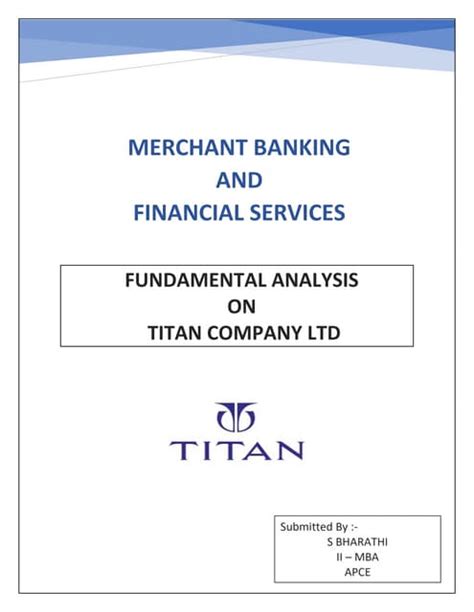 MERCHANT BANKING
AND
FINANCIAL SERVICES

FUNDAMENTAL ANALYSIS
ON
TITAN COMPANY LTD

TITAN

Submitted By :-
S BHARATHI
II – MBA
APCE